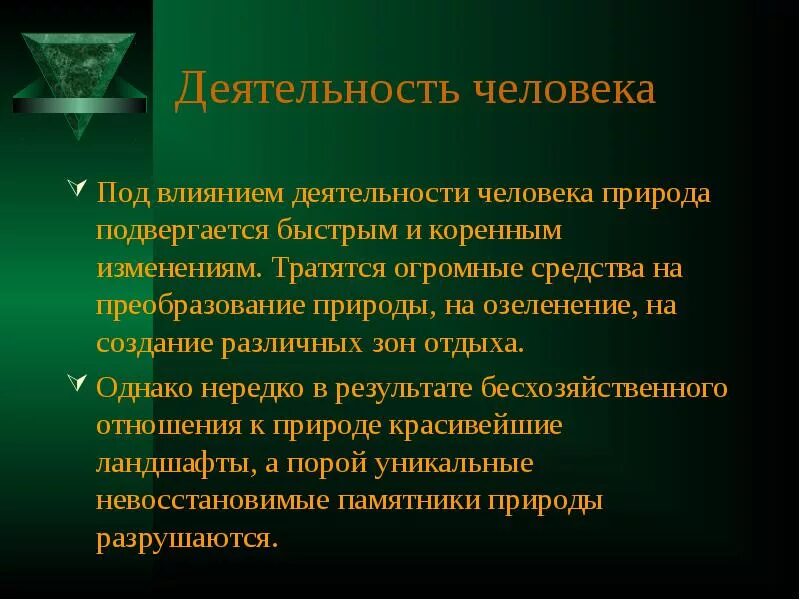 Деятельность человека

Под влиянием деятельности человека природа подвергается быстрым и коренным изменениям. Тратятся огромные средства на преобразование природы, на озеленение, на создание различных зон отдыха.

Однако нередко в результате бесхозяйственного отношения к природе красивейшие ландшафты, а порой уникальные невосстановимые памятники природы разрушаются.